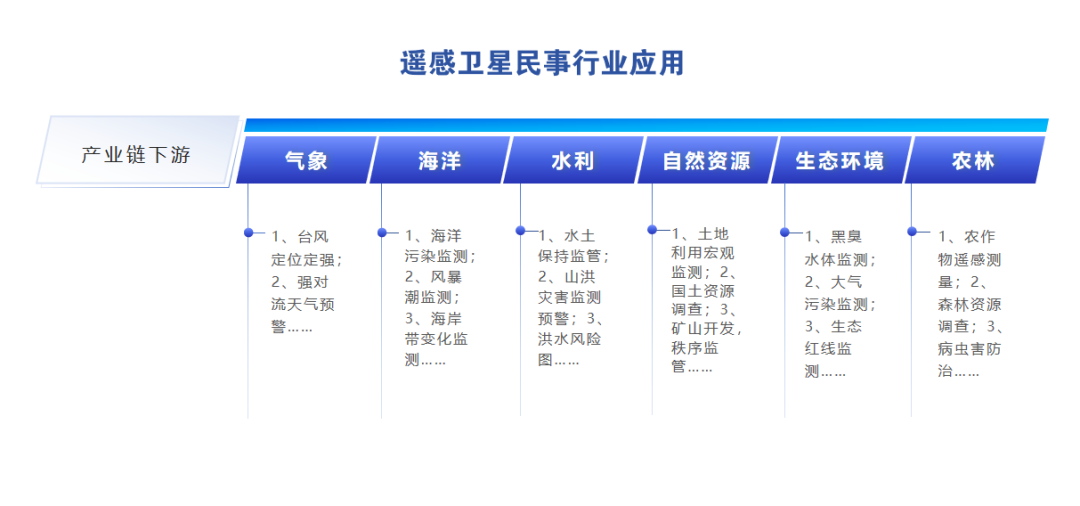 遥感卫星民事行业应用

产业链下游

气象

1、台风定位定强；2、强对流天气预警……

海洋

1、海洋污染监测；2、风暴潮监测；3、海岸带变化监测……

水利

1、水土保持监管；2、山洪灾害监测预警；3、洪水风险图……

自然资源

1、土地利用宏观监测；2、国土资源调查；3、矿山开发，秩序监管……

生态环境

1、黑臭水体监测；2、大气污染监测；3、生态红线监测……

农林

1、农作物遥感测量；2、森林资源调查；3、病虫害防治……